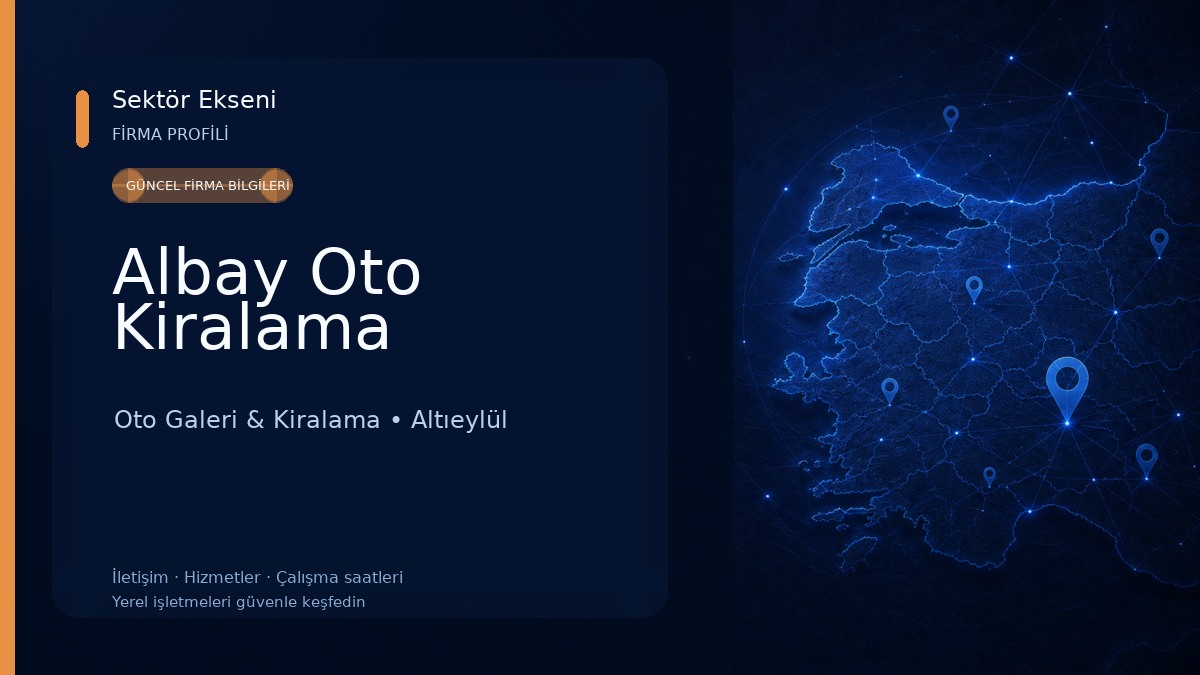 Sektör Ekseni
FİRMA PROFİLİ

GÜNCEL FİRMA BİLGİLERİ

Albay Oto Kiralama

Oto Galeri & Kiralama • Altıeylül

İletişim · Hizmetler · Çalışma saatleri
Yerel işletmeleri güvenle keşfedin